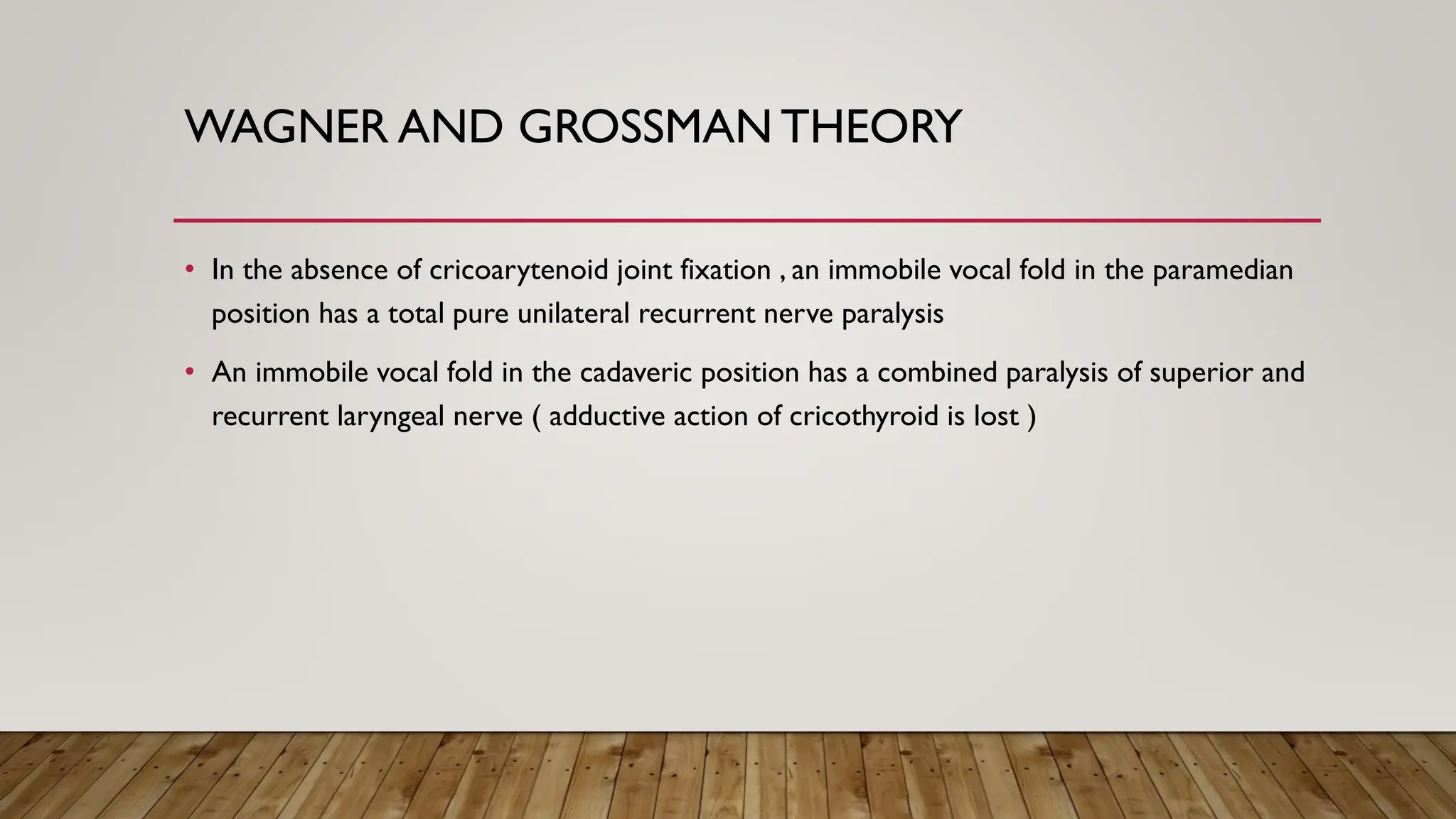 WAGNER AND GROSSMAN THEORY

• In the absence of cricoarytenoid joint fixation , an immobile vocal fold in the paramedian position has a total pure unilateral recurrent nerve paralysis

• An immobile vocal fold in the cadaveric position has a combined paralysis of superior and recurrent laryngeal nerve ( adductive action of cricothyroid is lost )